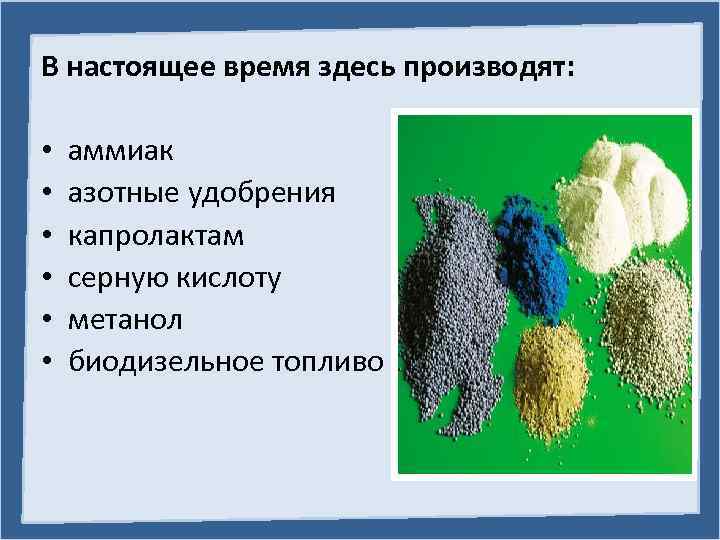 В настоящее время здесь производят:

• аммиак
• азотные удобрения
• капролактам
• серную кислоту
• метанол
• биодизельное топливо